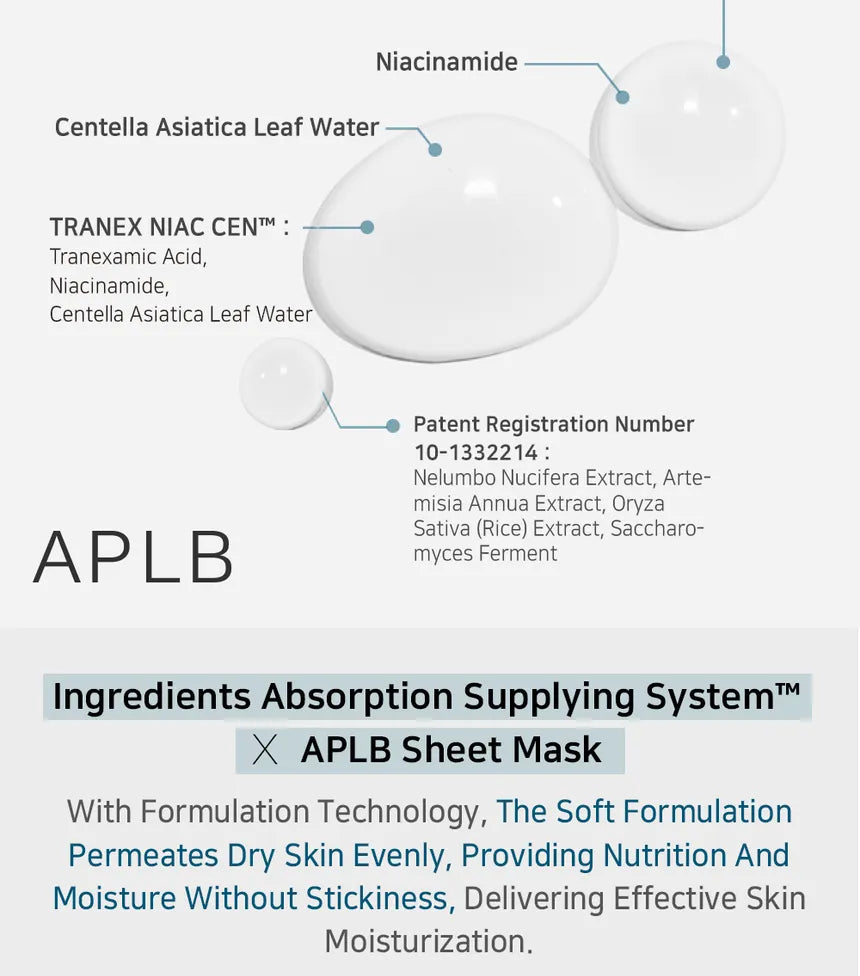 Niacinamide

Centella Asiatica Leaf Water

TRANEX NIAC CEN™ :
Tranexamic Acid,
Niacinamide,
Centella Asiatica Leaf Water

Patent Registration Number 10-1332214 :
Nelumbo Nucifera Extract, Artemisia Annua Extract, Oryza Sativa (Rice) Extract, Saccharomyces Ferment

APLB

Ingredients Absorption Supplying System™
X APLB Sheet Mask

With Formulation Technology, The Soft Formulation Permeates Dry Skin Evenly, Providing Nutrition And Moisture Without Stickiness, Delivering Effective Skin Moisturization.